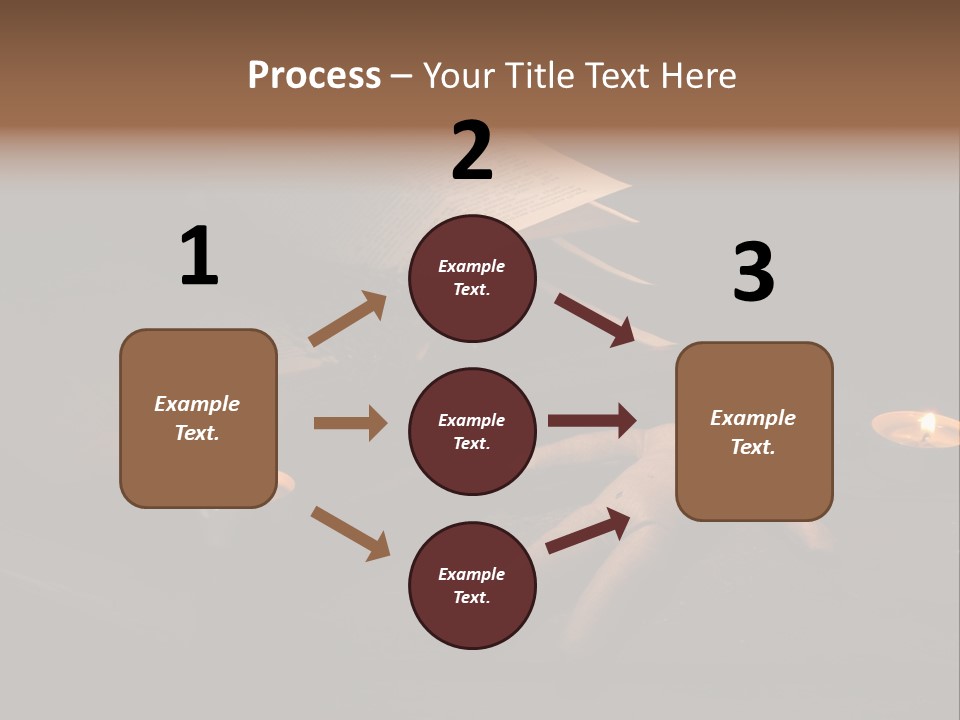 Process – Your Title Text Here

1

Example Text.

2

Example Text.

Example Text.

Example Text.

3

Example Text.